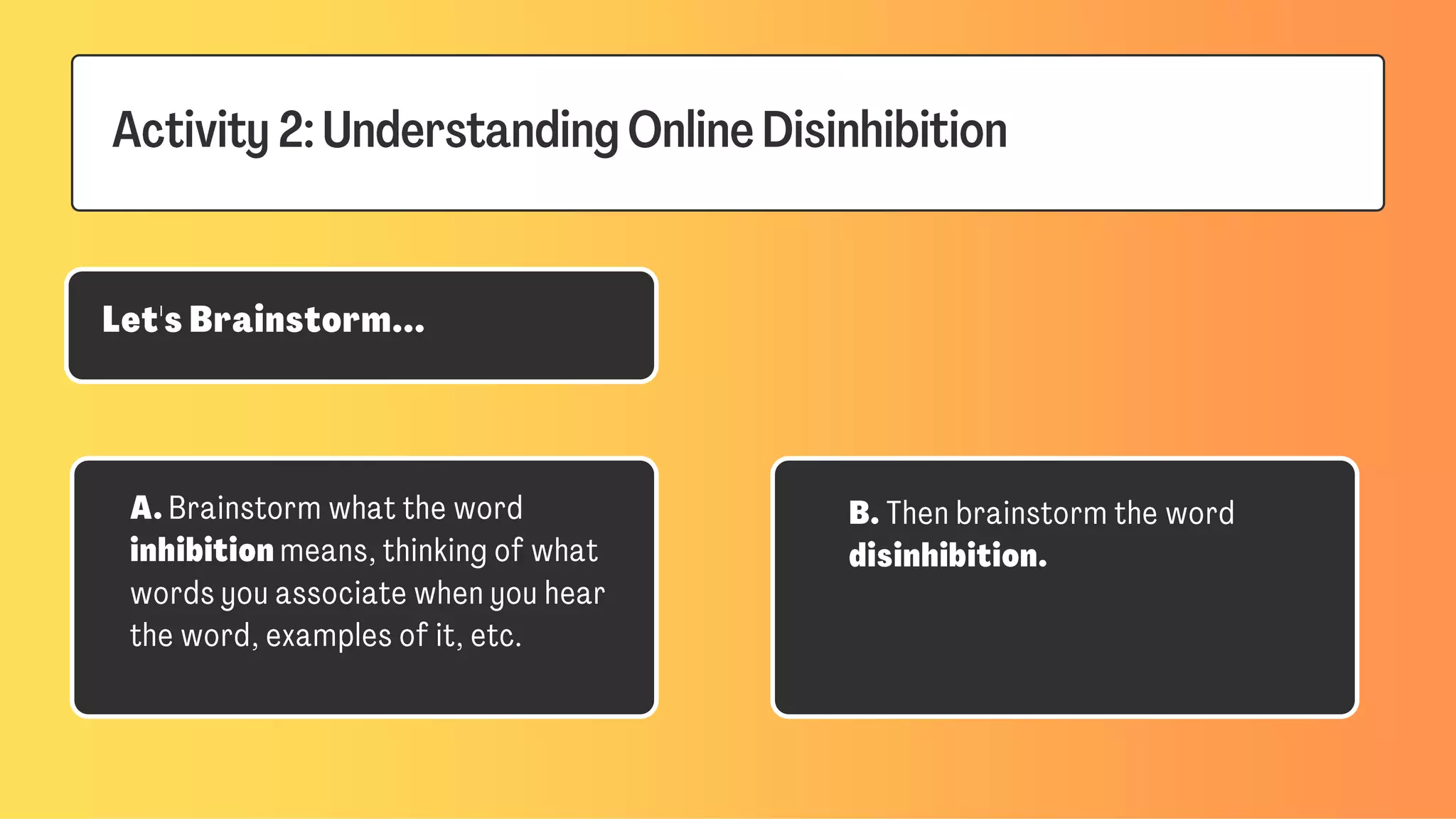 Activity 2: Understanding Online Disinhibition

Let's Brainstorm...

A. Brainstorm what the word inhibition means, thinking of what words you associate when you hear the word, examples of it, etc.

B. Then brainstorm the word disinhibition.